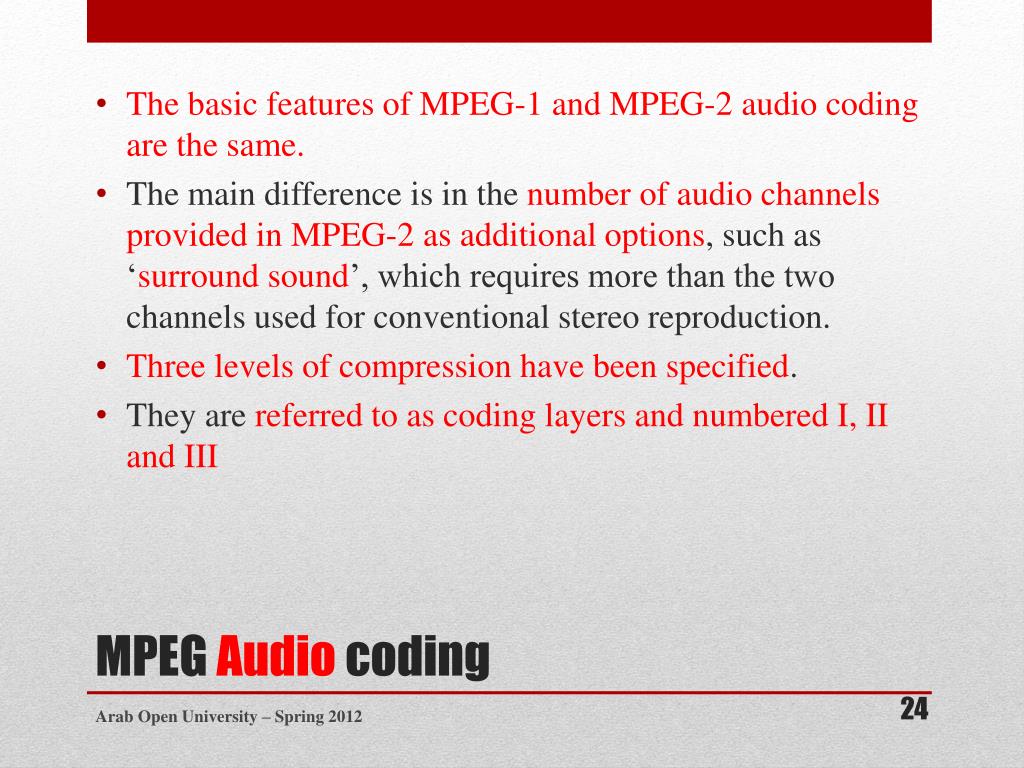 • The basic features of MPEG-1 and MPEG-2 audio coding are the same.
• The main difference is in the number of audio channels provided in MPEG-2 as additional options, such as ‘surround sound’, which requires more than the two channels used for conventional stereo reproduction.
• Three levels of compression have been specified.
• They are referred to as coding layers and numbered I, II and III

MPEG Audio coding

Arab Open University – Spring 2012

24